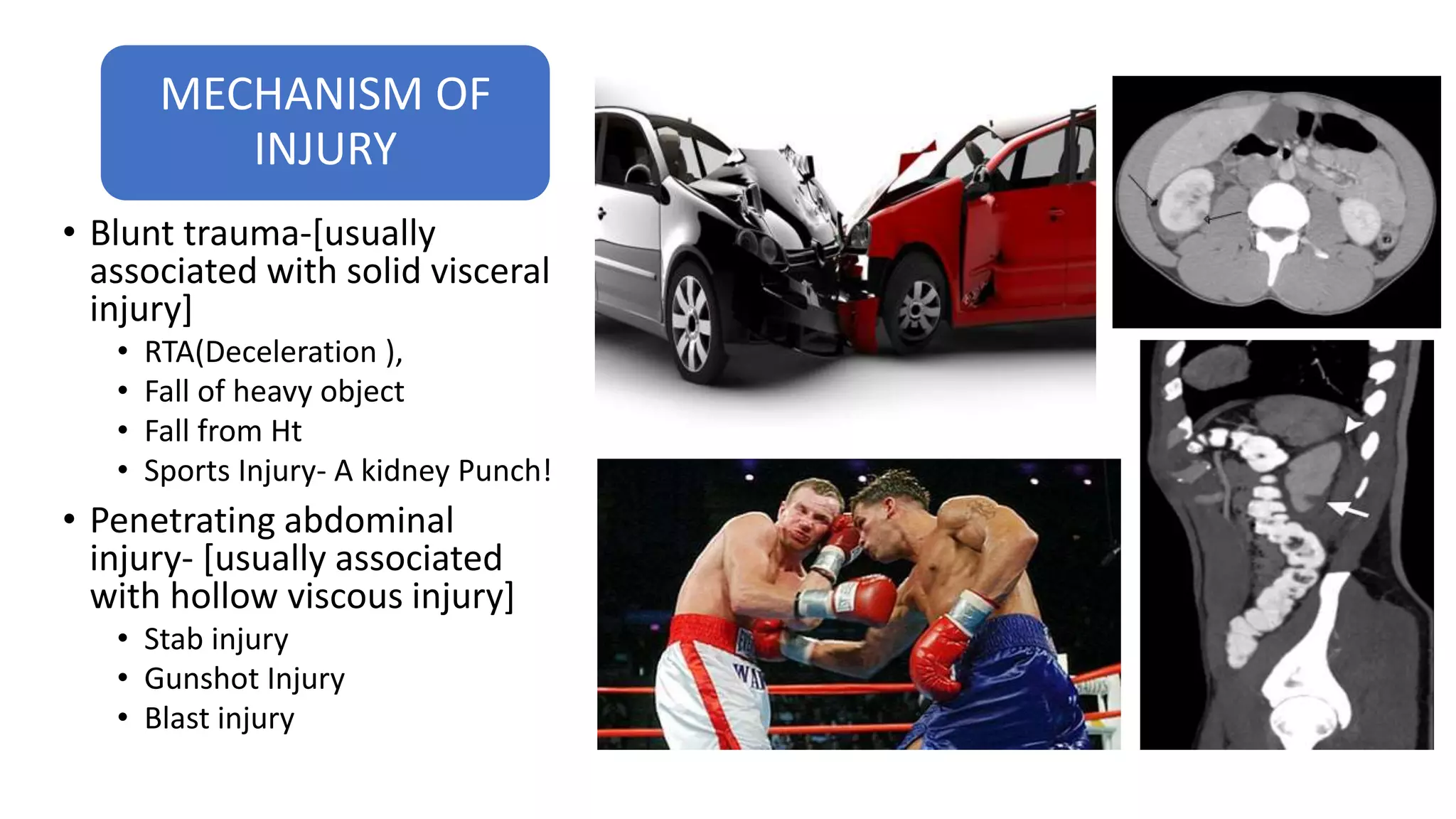 MECHANISM OF INJURY

• Blunt trauma-[usually associated with solid visceral injury]
  • RTA(Deceleration ),
  • Fall of heavy object
  • Fall from Ht
  • Sports Injury- A kidney Punch!
• Penetrating abdominal injury- [usually associated with hollow viscous injury]
  • Stab injury
  • Gunshot Injury
  • Blast injury